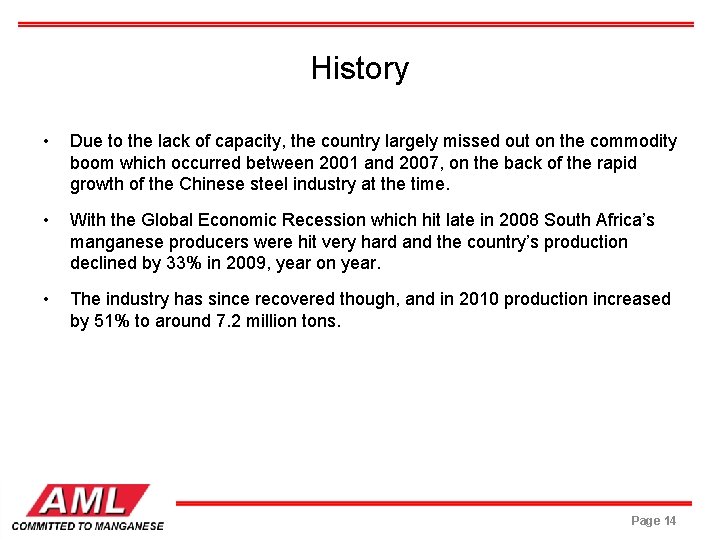 History

• Due to the lack of capacity, the country largely missed out on the commodity boom which occurred between 2001 and 2007, on the back of the rapid growth of the Chinese steel industry at the time.

• With the Global Economic Recession which hit late in 2008 South Africa's manganese producers were hit very hard and the country's production declined by 33% in 2009, year on year.

• The industry has since recovered though, and in 2010 production increased by 51% to around 7.2 million tons.

AML
COMMITTED TO MANGANESE

Page 14